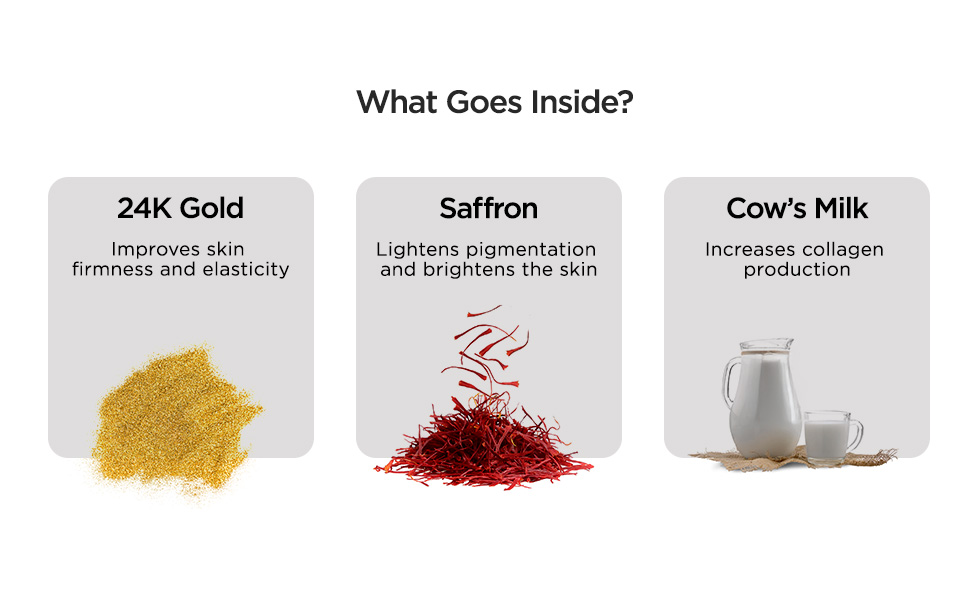 What Goes Inside?

24K Gold

Improves skin firmness and elasticity

Saffron

Lightens pigmentation and brightens the skin

Cow's Milk

Increases collagen production